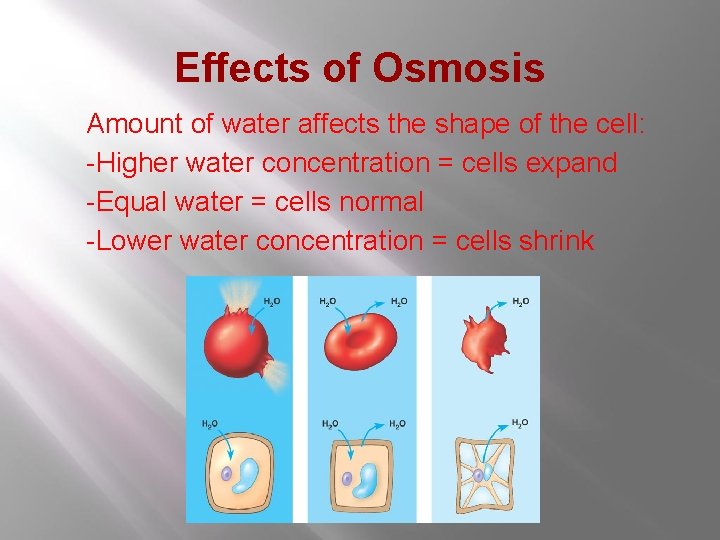 Effects of Osmosis

Amount of water affects the shape of the cell:
-Higher water concentration = cells expand
-Equal water = cells normal
-Lower water concentration = cells shrink

$H_2O$

$H_2O$ $H_2O$

$H_2O$

$H_2O$

$H_2O$ $H_2O$

$H_2O$